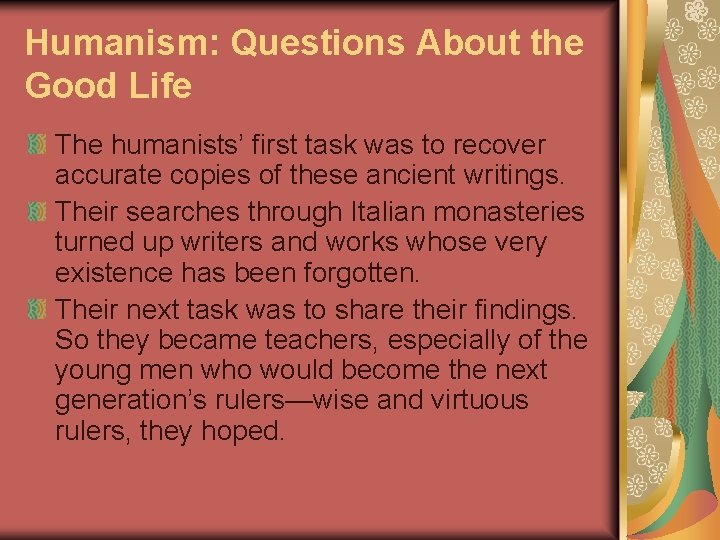 Humanism: Questions About the Good Life

The humanists' first task was to recover accurate copies of these ancient writings.

Their searches through Italian monasteries turned up writers and works whose very existence has been forgotten.

Their next task was to share their findings. So they became teachers, especially of the young men who would become the next generation's rulers—wise and virtuous rulers, they hoped.